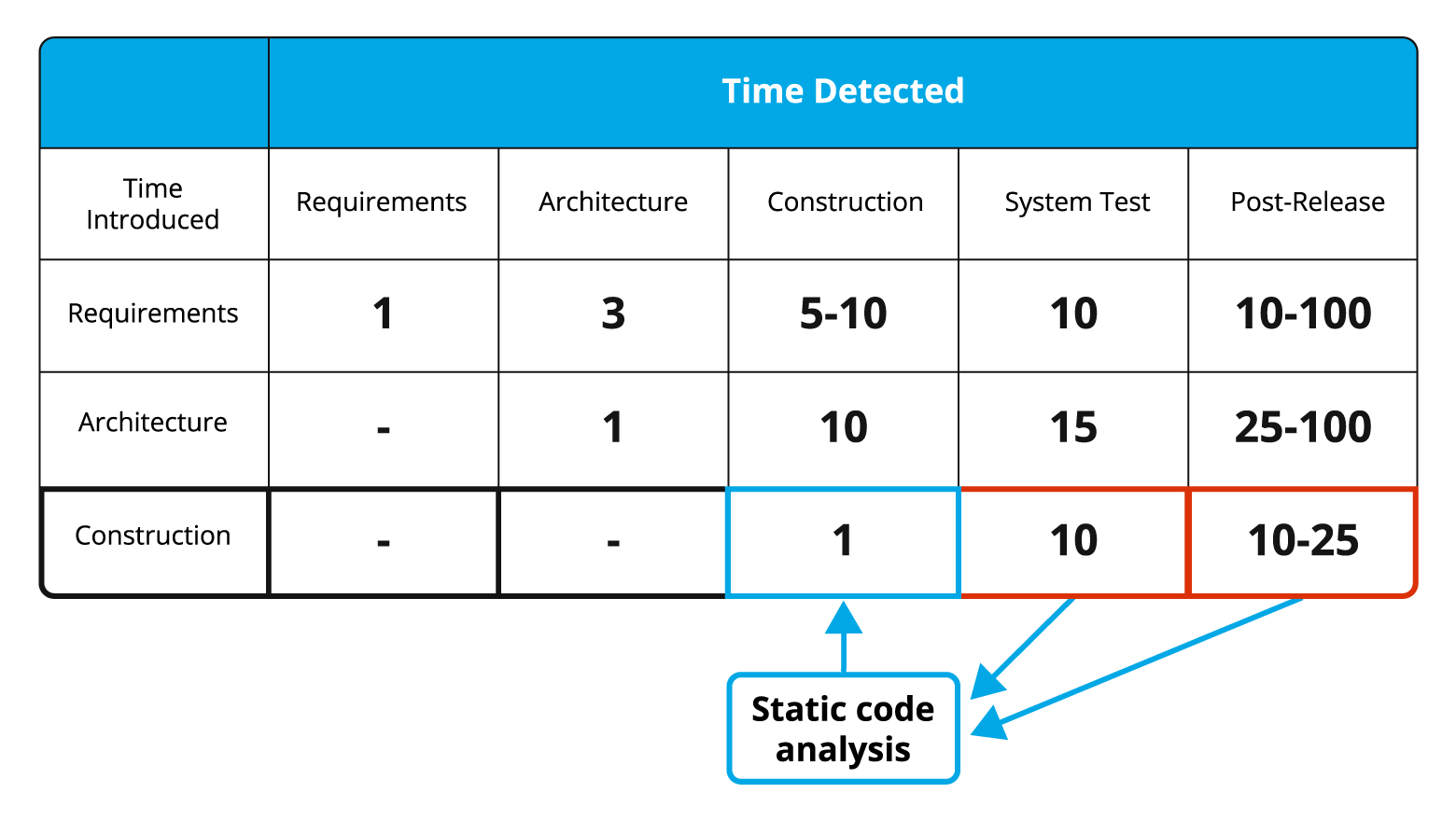 | | Time Detected | | | | |
|---|---|---|---|---|---|
| Time Introduced | Requirements | Architecture | Construction | System Test | Post-Release |
| Requirements | 1 | 3 | 5-10 | 10 | 10-100 |
| Architecture | - | 1 | 10 | 15 | 25-100 |
| Construction | - | - | 1 | 10 | 10-25 |

Static code analysis